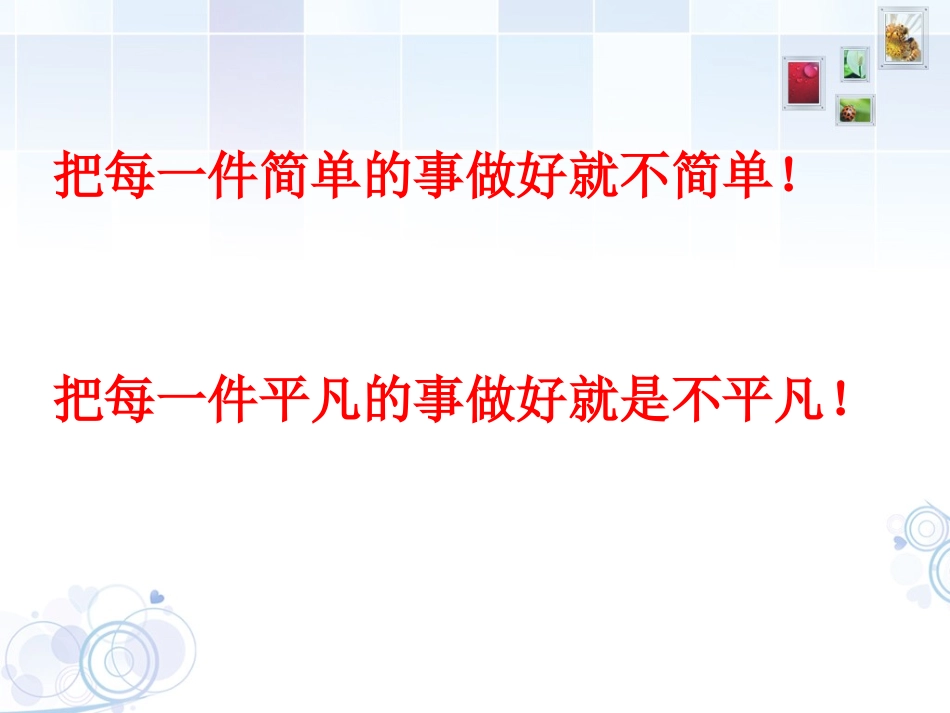 把每一件简单的事做好就不简单！

把每一件平凡的事做好就是不平凡！